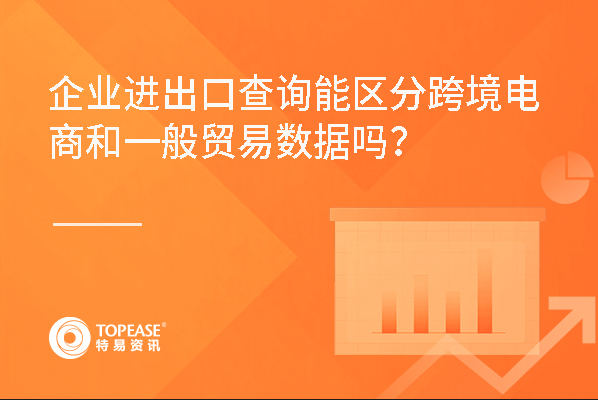 企业进出口查询能区分跨境电商和一般贸易数据吗？

TOPEASE®
特易资讯